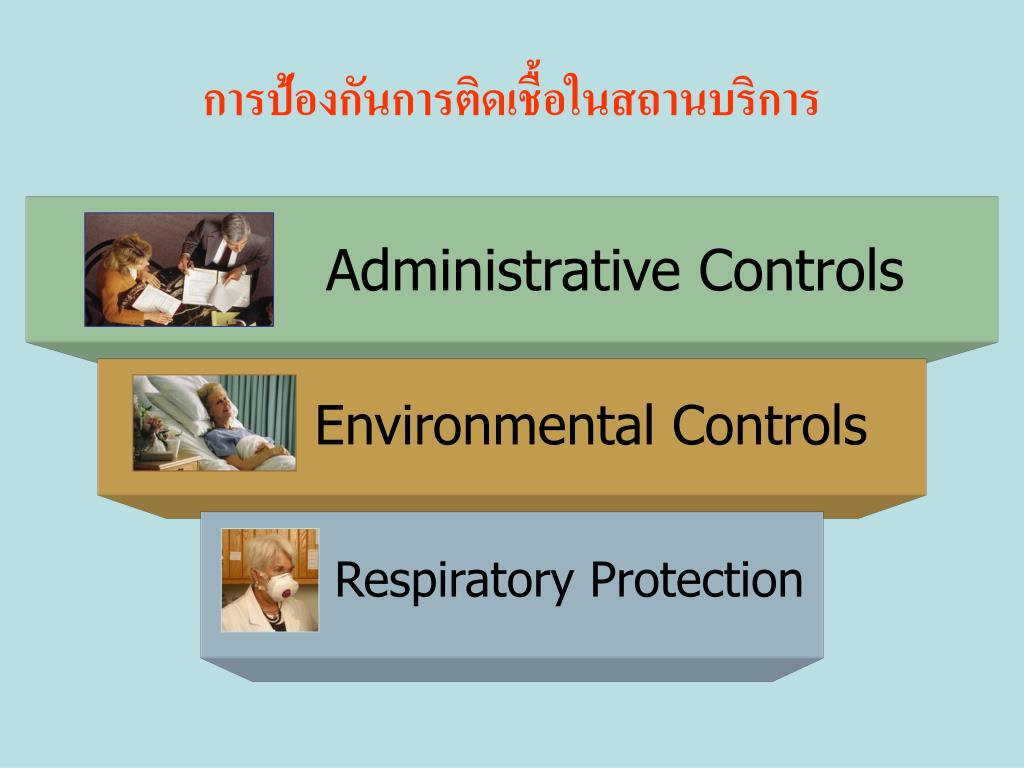 การป้องกันการติดเชื้อในสถานบริการ

Administrative Controls

Environmental Controls

Respiratory Protection